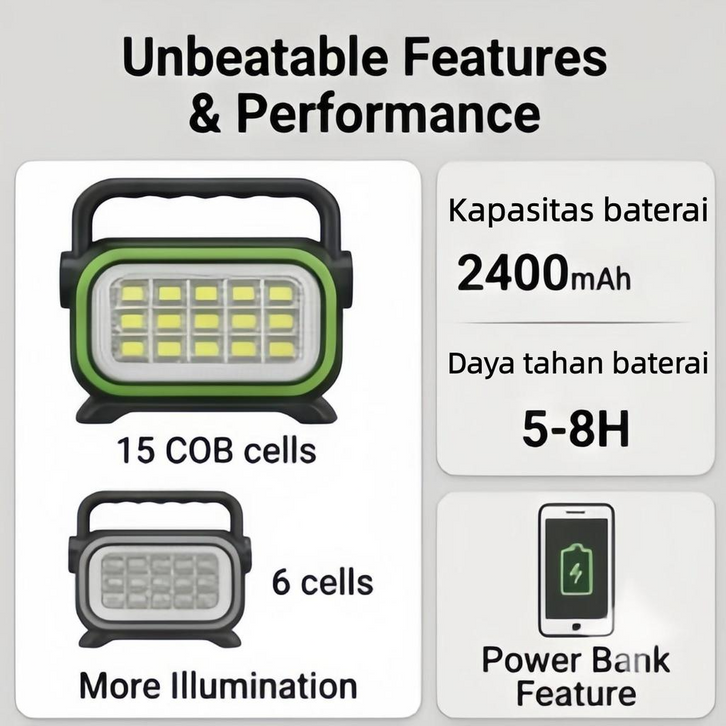 Unbeatable Features & Performance

15 COB cells

6 cells

More Illumination

Kapasitas baterai

2400mAh

Daya tahan baterai

5-8H

Power Bank Feature